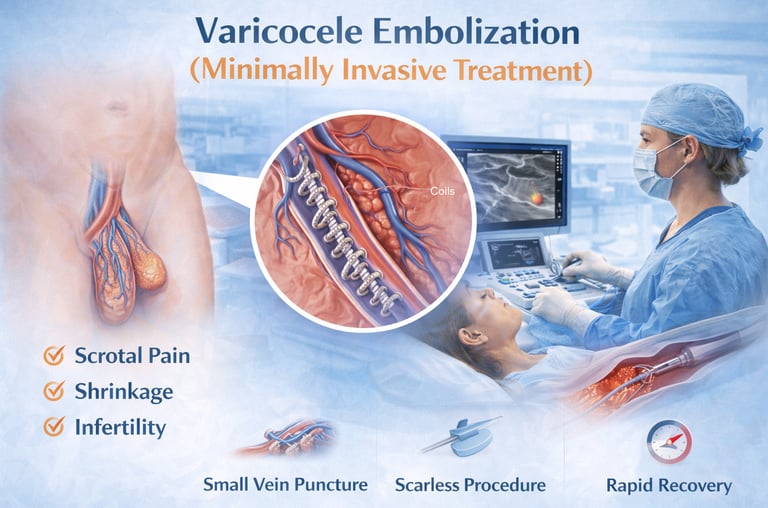 Varicocele Embolization
(Minimally Invasive Treatment)

Coils

Scrotal Pain
Shrinkage
Infertility

Small Vein Puncture
Scarless Procedure
Rapid Recovery